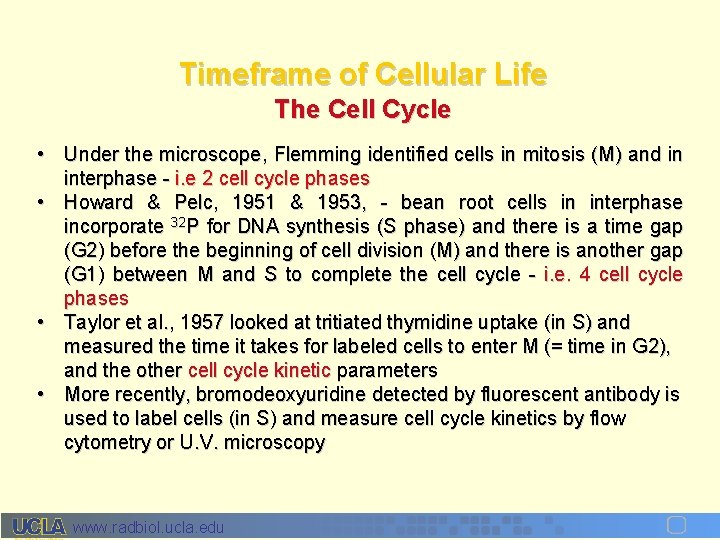 Timeframe of Cellular Life
The Cell Cycle

• Under the microscope, Flemming identified cells in mitosis (M) and in interphase - i.e 2 cell cycle phases
• Howard & Pelc, 1951 & 1953, - bean root cells in interphase incorporate $^{32}P$ for DNA synthesis (S phase) and there is a time gap (G2) before the beginning of cell division (M) and there is another gap (G1) between M and S to complete the cell cycle - i.e. 4 cell cycle phases
• Taylor et al., 1957 looked at tritiated thymidine uptake (in S) and measured the time it takes for labeled cells to enter M (= time in G2), and the other cell cycle kinetic parameters
• More recently, bromodeoxyuridine detected by fluorescent antibody is used to label cells (in S) and measure cell cycle kinetics by flow cytometry or U.V. microscopy

UCLA www.radbiol.ucla.edu